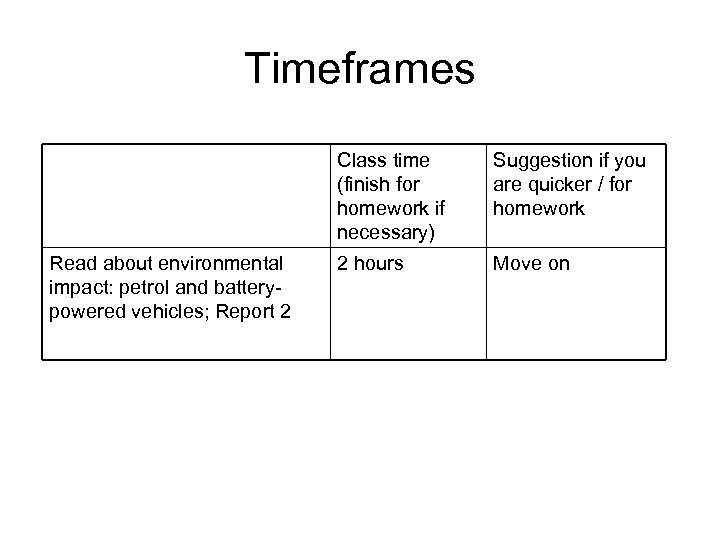 Timeframes

| | Class time (finish for homework if necessary) | Suggestion if you are quicker / for homework |
|---|---|---|
| Read about environmental impact: petrol and battery-powered vehicles; Report 2 | 2 hours | Move on |